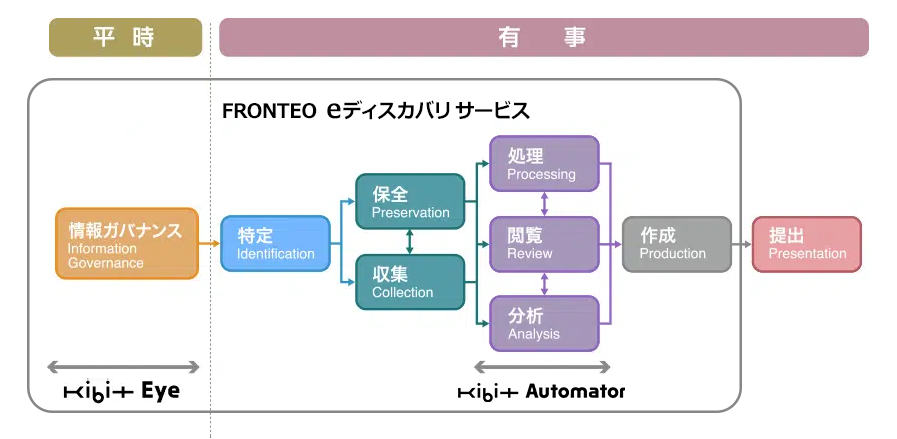 平時

有事

FRONTEO eディスカバリ サービス

情報ガバナンス
Information Governance

特定
Identification

保全
Preservation

収集
Collection

処理
Processing

閲覧
Review

分析
Analysis

作成
Production

提出
Presentation

Kibit Eye

Kibit Automator